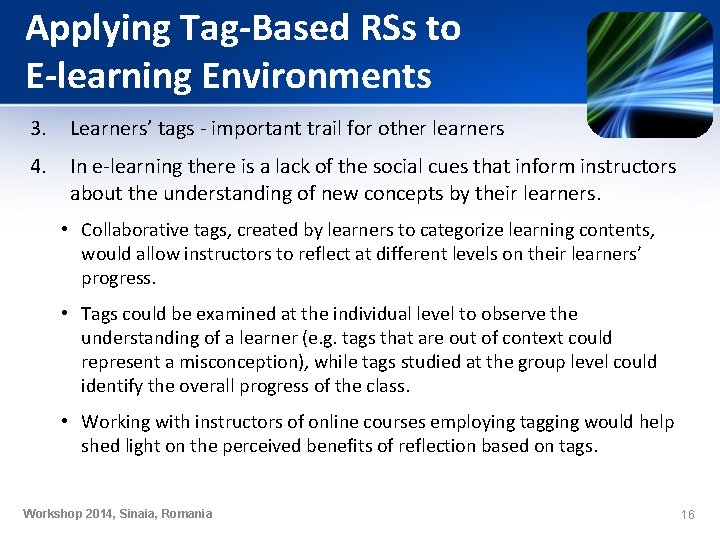 Applying Tag-Based RSs to E-learning Environments

3. Learners' tags - important trail for other learners

4. In e-learning there is a lack of the social cues that inform instructors about the understanding of new concepts by their learners.

• Collaborative tags, created by learners to categorize learning contents, would allow instructors to reflect at different levels on their learners' progress.

• Tags could be examined at the individual level to observe the understanding of a learner (e.g. tags that are out of context could represent a misconception), while tags studied at the group level could identify the overall progress of the class.

• Working with instructors of online courses employing tagging would help shed light on the perceived benefits of reflection based on tags.

Workshop 2014, Sinaia, Romania

16